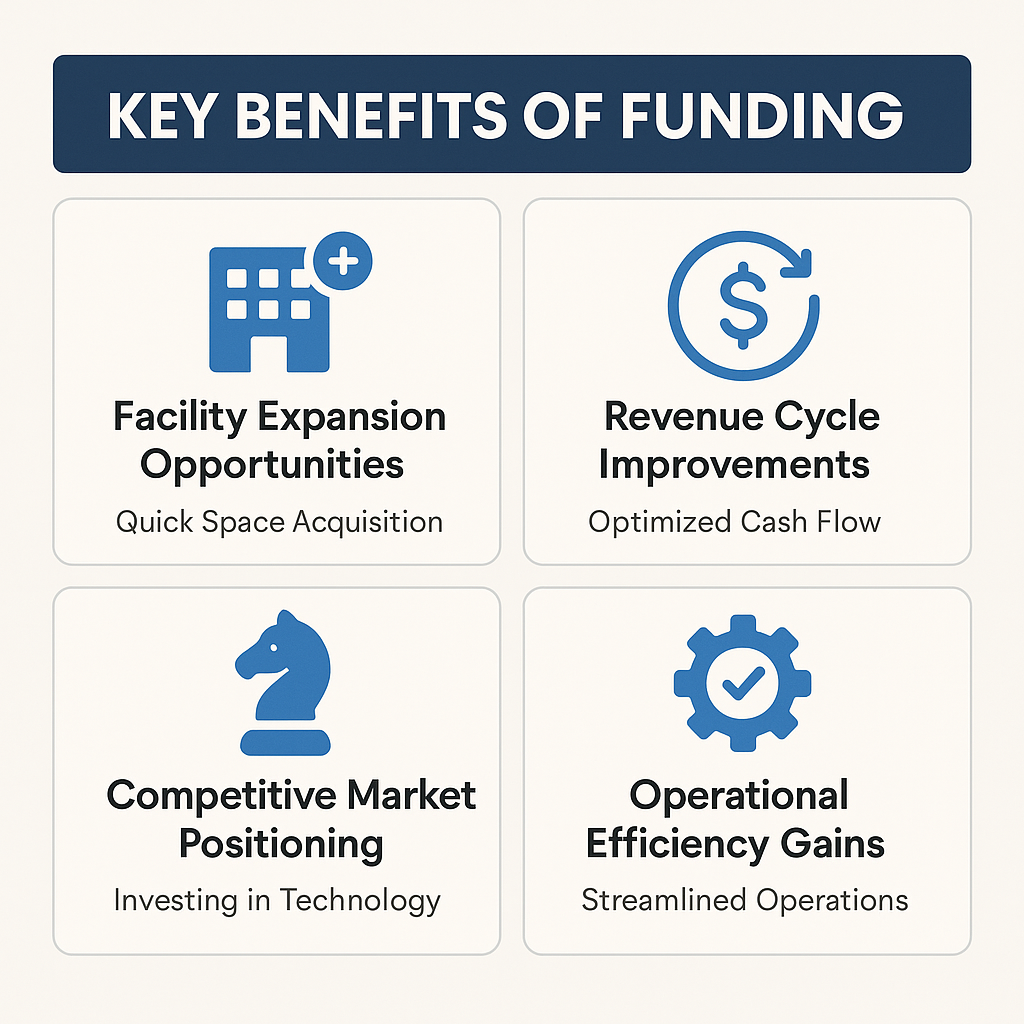 KEY BENEFITS OF FUNDING

Facility Expansion Opportunities

Quick Space Acquisition

Revenue Cycle Improvements

Optimized Cash Flow

Competitive Market Positioning

Investing in Technology

Operational Efficiency Gains

Streamlined Operations